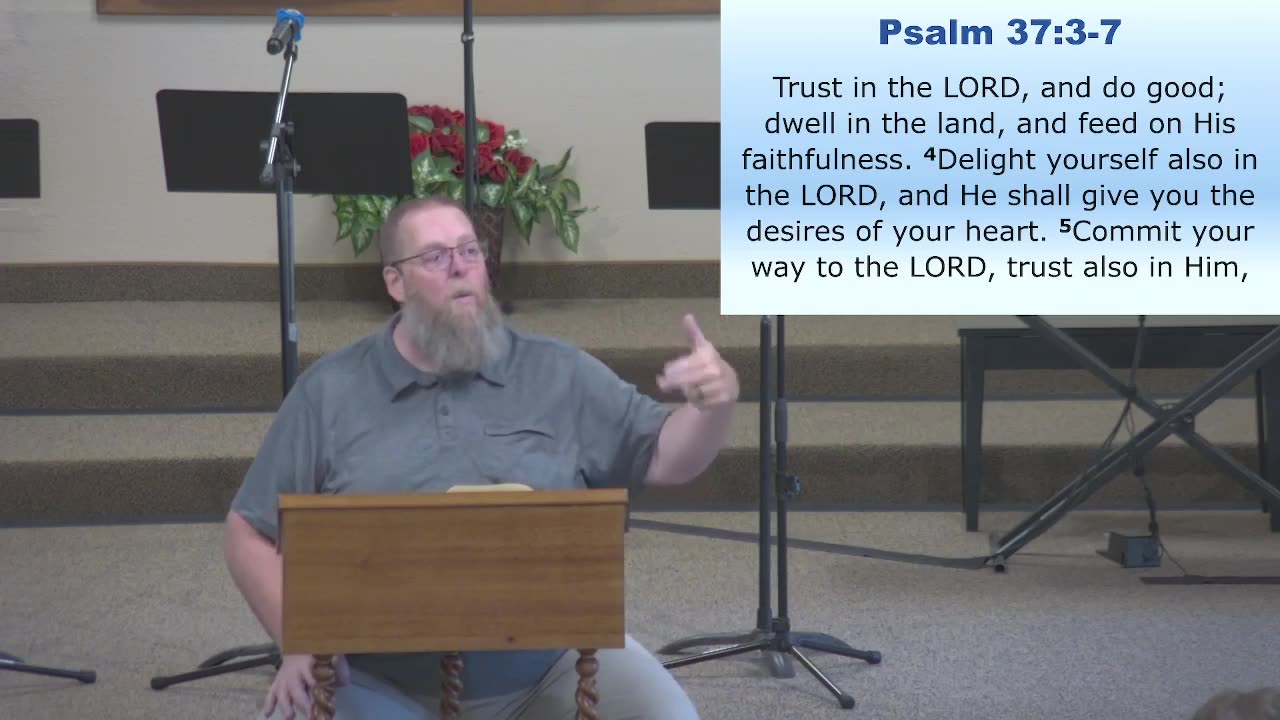 Psalm 37:3-7

Trust in the LORD, and do good; dwell in the land, and feed on His faithfulness. $^4$Delight yourself also in the LORD, and He shall give you the desires of your heart. $^5$Commit your way to the LORD, trust also in Him,